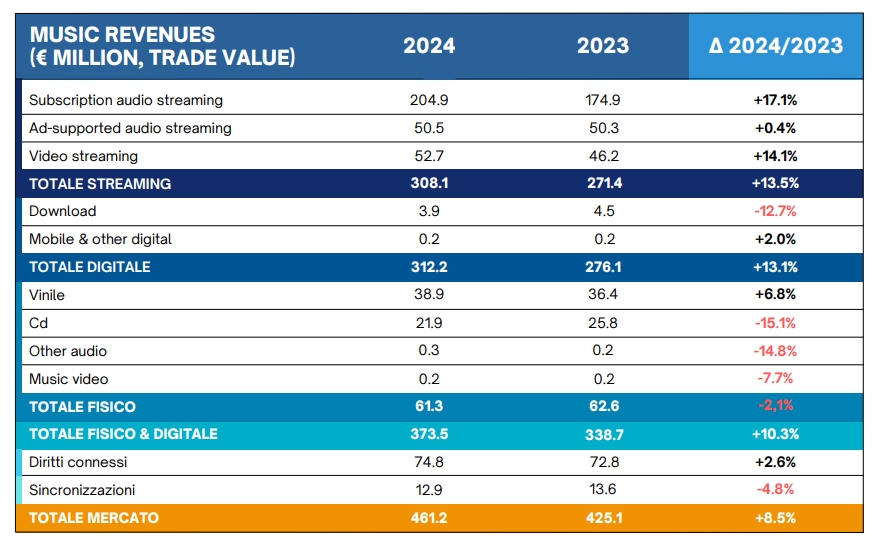 | MUSIC REVENUES (€ MILLION, TRADE VALUE) | 2024 | 2023 | Δ 2024/2023 |
|---|---|---|---|
| Subscription audio streaming | 204.9 | 174.9 | +17.1% |
| Ad-supported audio streaming | 50.5 | 50.3 | +0.4% |
| Video streaming | 52.7 | 46.2 | +14.1% |
| TOTALE STREAMING | 308.1 | 271.4 | +13.5% |
| Download | 3.9 | 4.5 | -12.7% |
| Mobile & other digital | 0.2 | 0.2 | +2.0% |
| TOTALE DIGITALE | 312.2 | 276.1 | +13.1% |
| Vinile | 38.9 | 36.4 | +6.8% |
| Cd | 21.9 | 25.8 | -15.1% |
| Other audio | 0.3 | 0.2 | -14.8% |
| Music video | 0.2 | 0.2 | -7.7% |
| TOTALE FISICO | 61.3 | 62.6 | -2,1% |
| TOTALE FISICO & DIGITALE | 373.5 | 338.7 | +10.3% |
| Diritti connessi | 74.8 | 72.8 | +2.6% |
| Sincronizzazioni | 12.9 | 13.6 | -4.8% |
| TOTALE MERCATO | 461.2 | 425.1 | +8.5% |